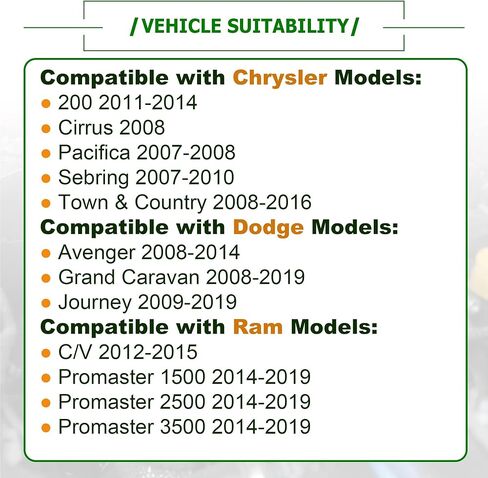 /VEHICLE SUITABILITY/

Compatible with Chrysler Models:
• 200 2011-2014
• Cirrus 2008
• Pacifica 2007-2008
• Sebring 2007-2010
• Town & Country 2008-2016

Compatible with Dodge Models:
• Avenger 2008-2014
• Grand Caravan 2008-2019
• Journey 2009-2019

Compatible with Ram Models:
• C/V 2012-2015
• Promaster 1500 2014-2019
• Promaster 2500 2014-2019
• Promaster 3500 2014-2019